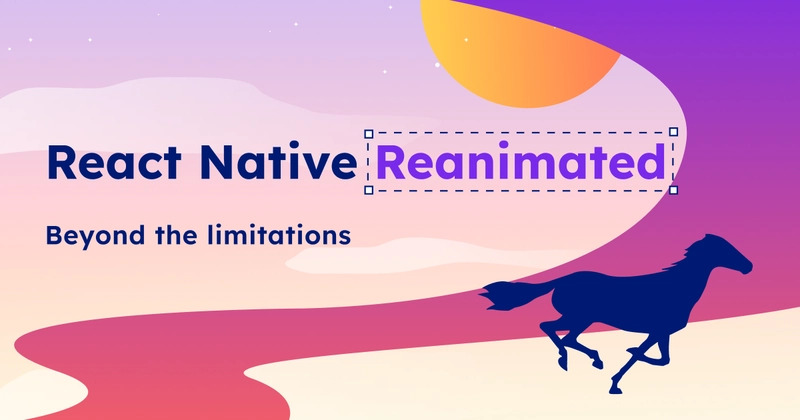 React Native Reanimated

Beyond the limitations